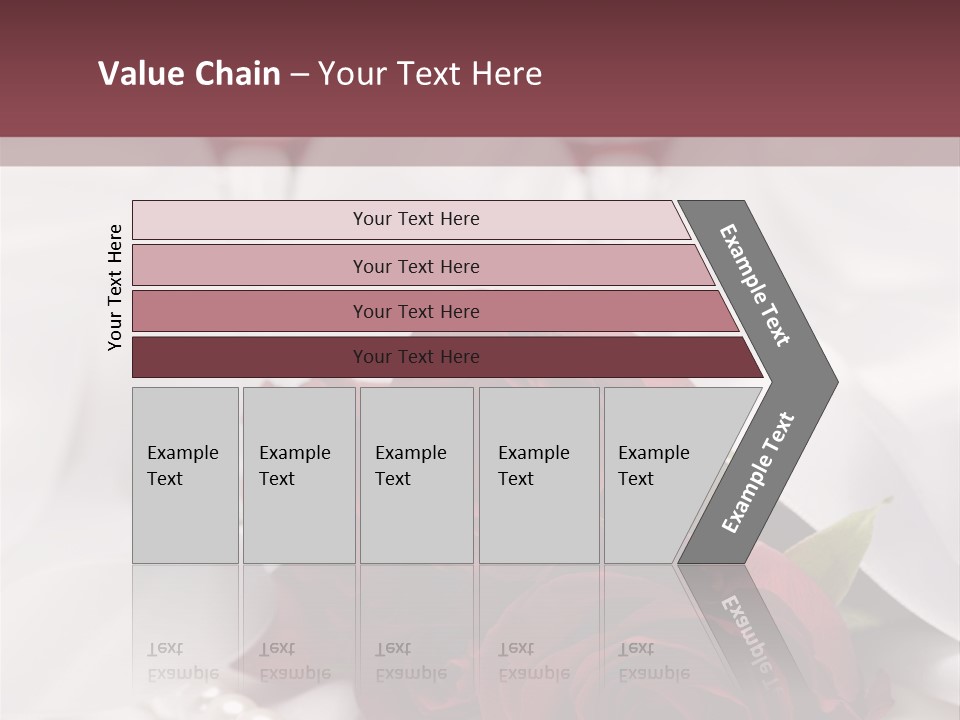 Value Chain – Your Text Here

Your Text Here

Your Text Here

Your Text Here

Your Text Here

Your Text Here

Example Text

Example Text

Example Text

Example Text

Example Text

Example Text

Example Text